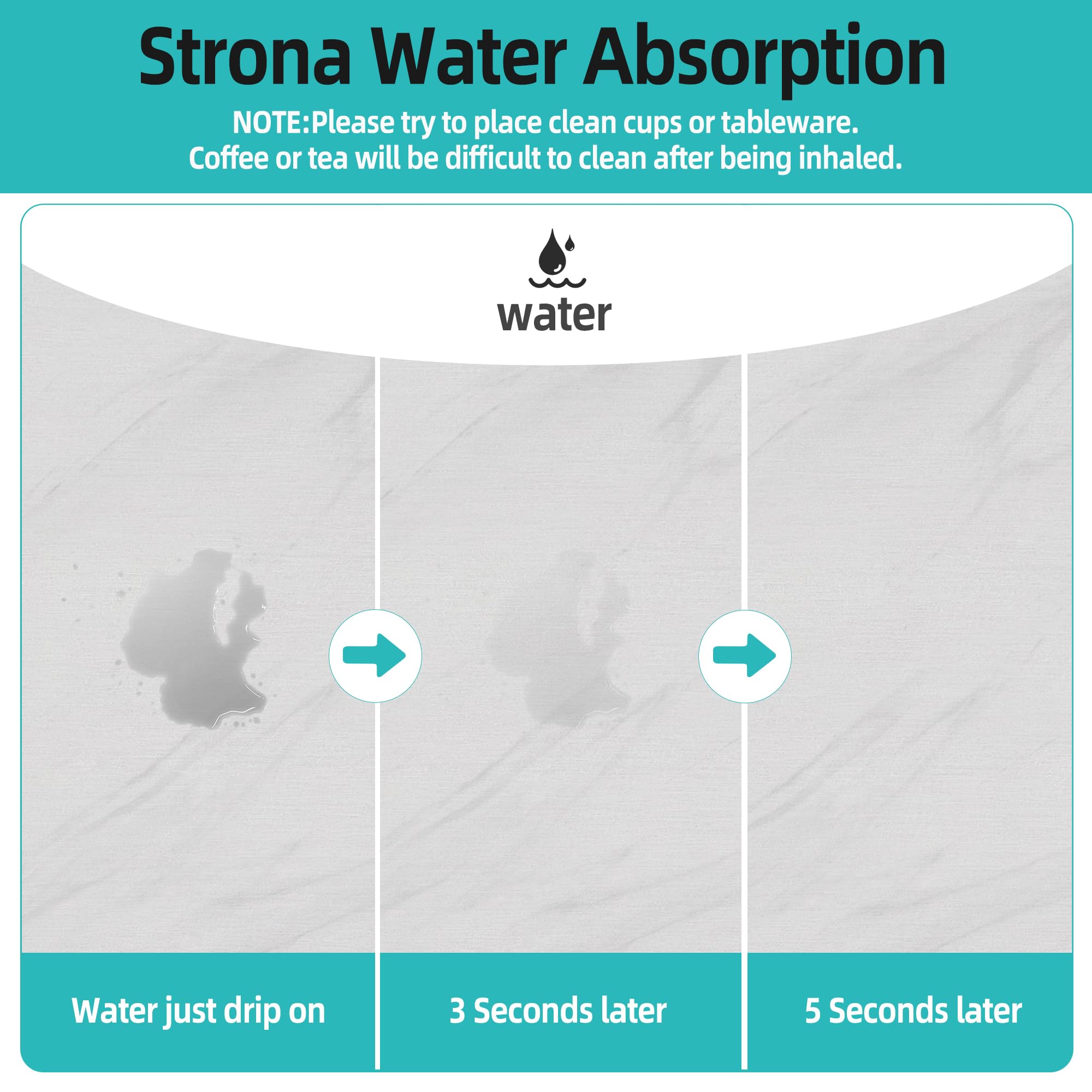 Strona Water Absorption

NOTE:Please try to place clean cups or tableware.
Coffee or tea will be difficult to clean after being inhaled.

water

Water just drip on

3 Seconds later

5 Seconds later